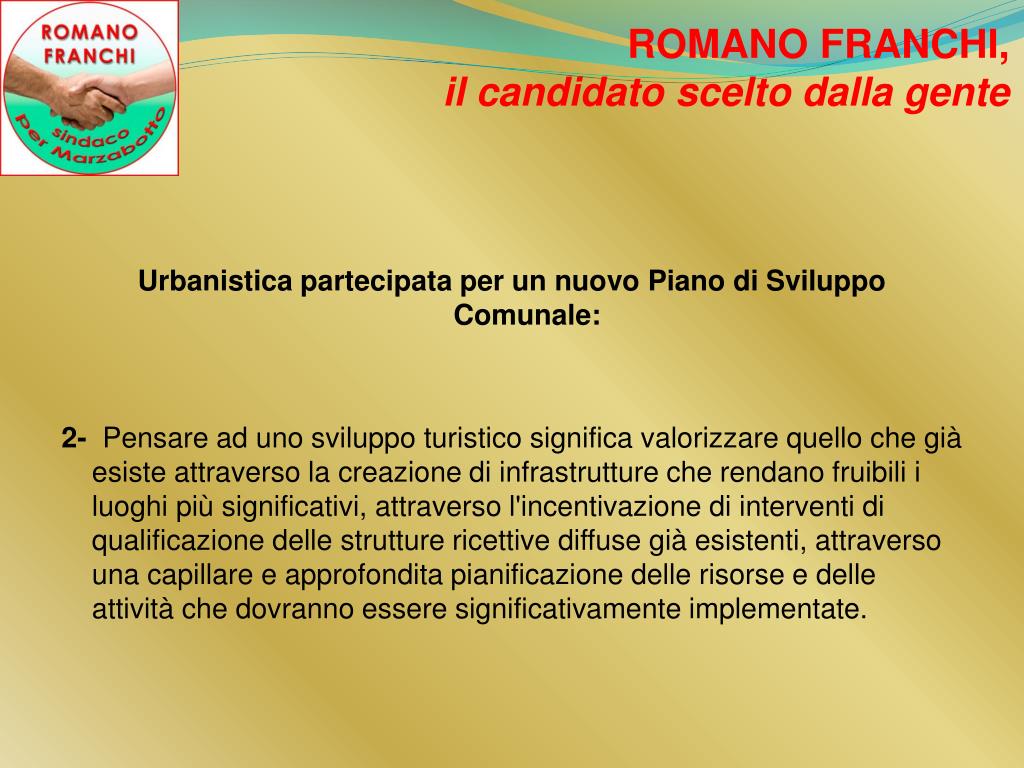 ROMANO FRANCHI

sindaco per Marzabotto

ROMANO FRANCHI,
il candidato scelto dalla gente

Urbanistica partecipata per un nuovo Piano di Sviluppo Comunale:

2- Pensare ad uno sviluppo turistico significa valorizzare quello che già esiste attraverso la creazione di infrastrutture che rendano fruibili i luoghi più significativi, attraverso l'incentivazione di interventi di qualificazione delle strutture ricettive diffuse già esistenti, attraverso una capillare e approfondita pianificazione delle risorse e delle attività che dovranno essere significativamente implementate.